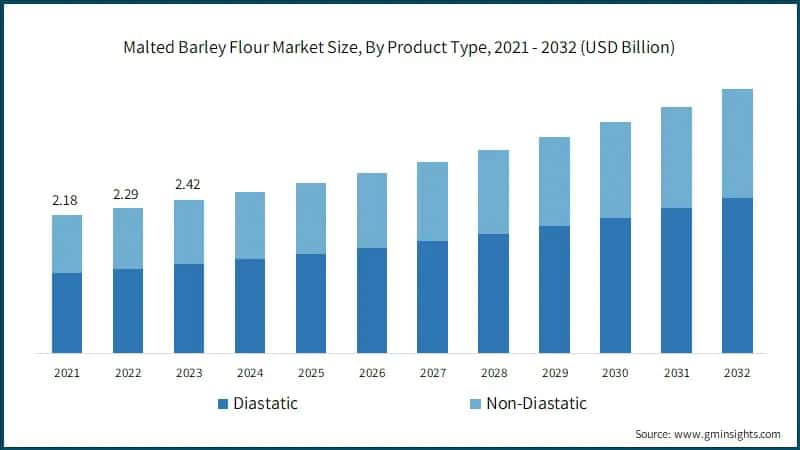 Malted Barley Flour Market Size, By Product Type, 2021 - 2032 (USD Billion)

2.18
2.29
2.42

2021 2022 2023 2024 2025 2026 2027 2028 2029 2030 2031 2032

Diastatic
Non-Diastatic

Source: www.gminsights.com